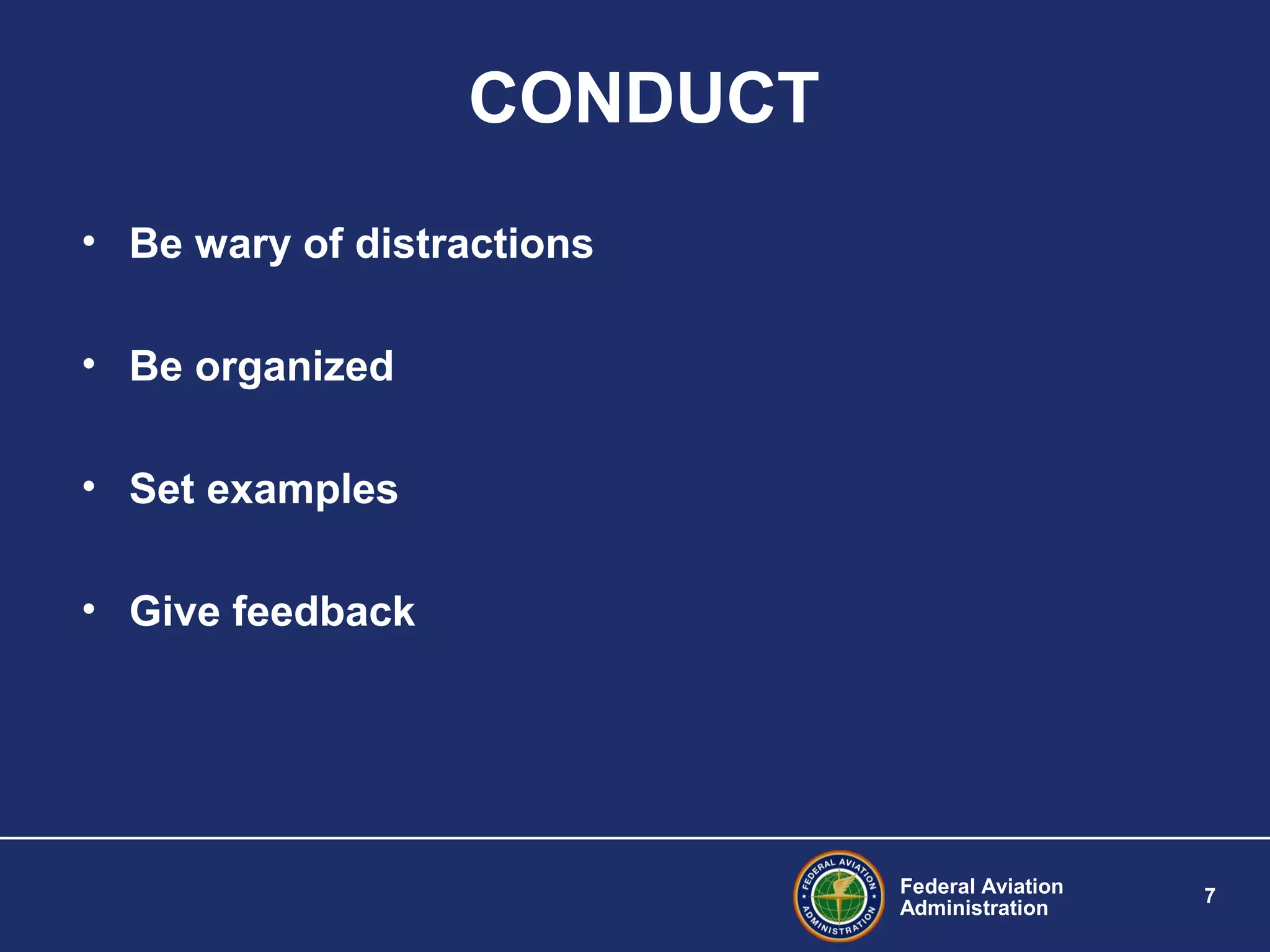 CONDUCT

• Be wary of distractions

• Be organized

• Set examples

• Give feedback

FEDERAL AVIATION ADMINISTRATION

Federal Aviation Administration

7